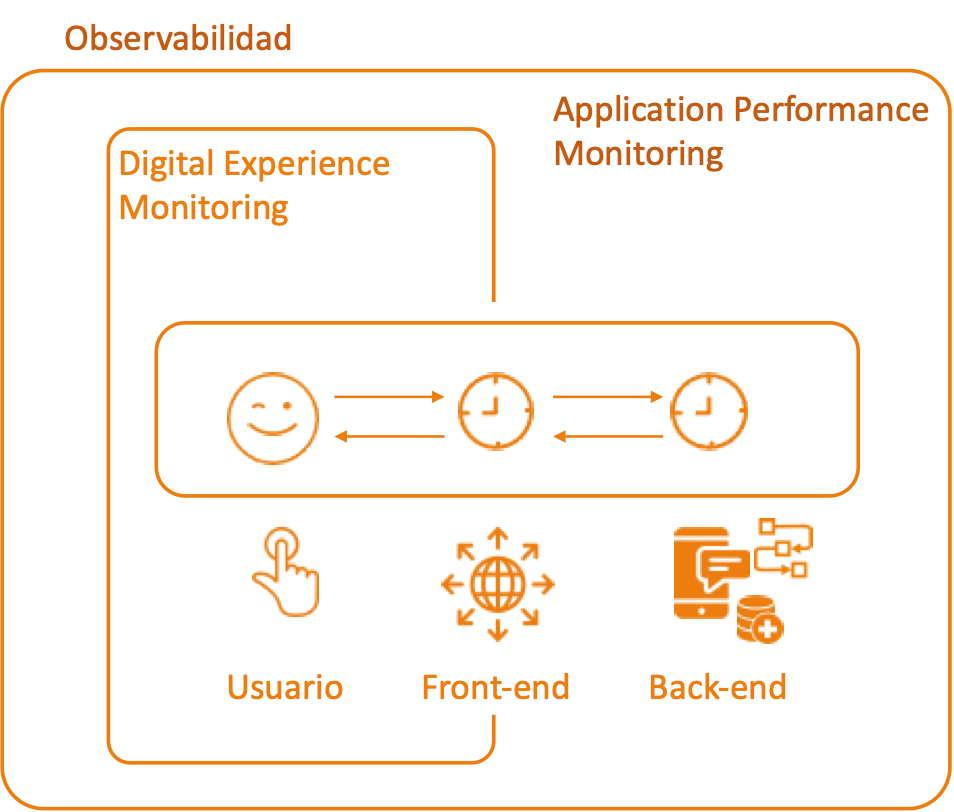 Observabilidad

Application Performance Monitoring

Digital Experience Monitoring

Usuario

Front-end

Back-end